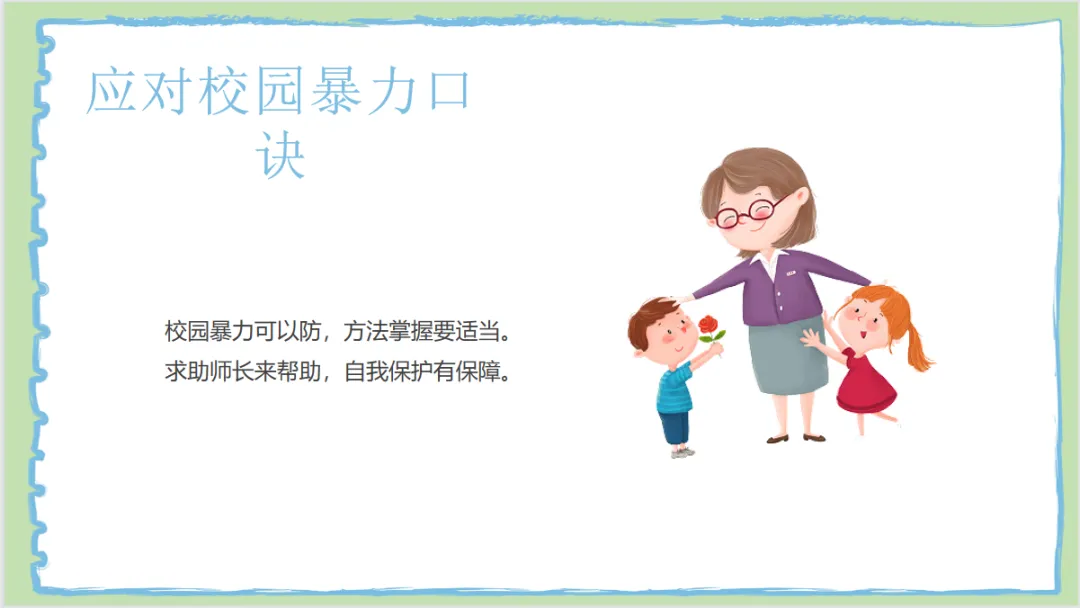 应对校园暴力口诀

校园暴力可以防，方法掌握要适当。
求助师长来帮助，自我保护有保障。